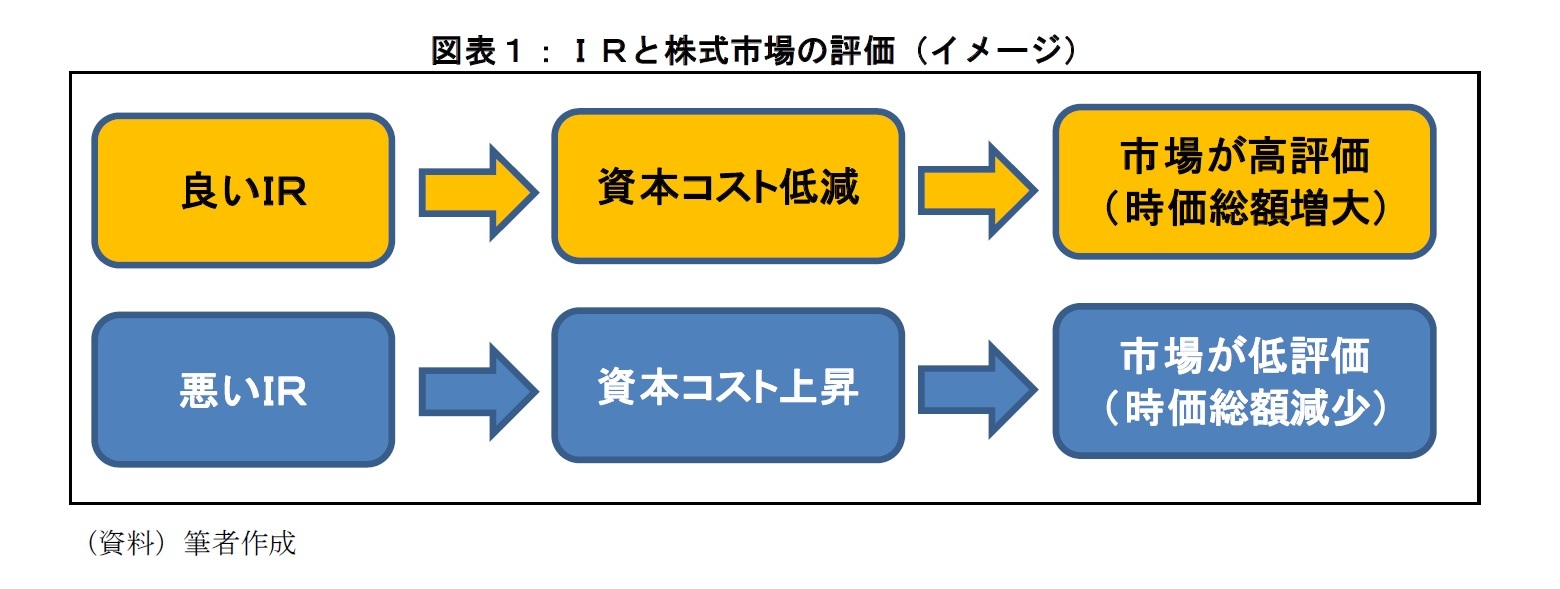 図表１：ＩＲと株式市場の評価（イメージ）

良いIR

資本コスト低減

市場が高評価
（時価総額増大）

悪いIR

資本コスト上昇

市場が低評価
（時価総額減少）

（資料）筆者作成